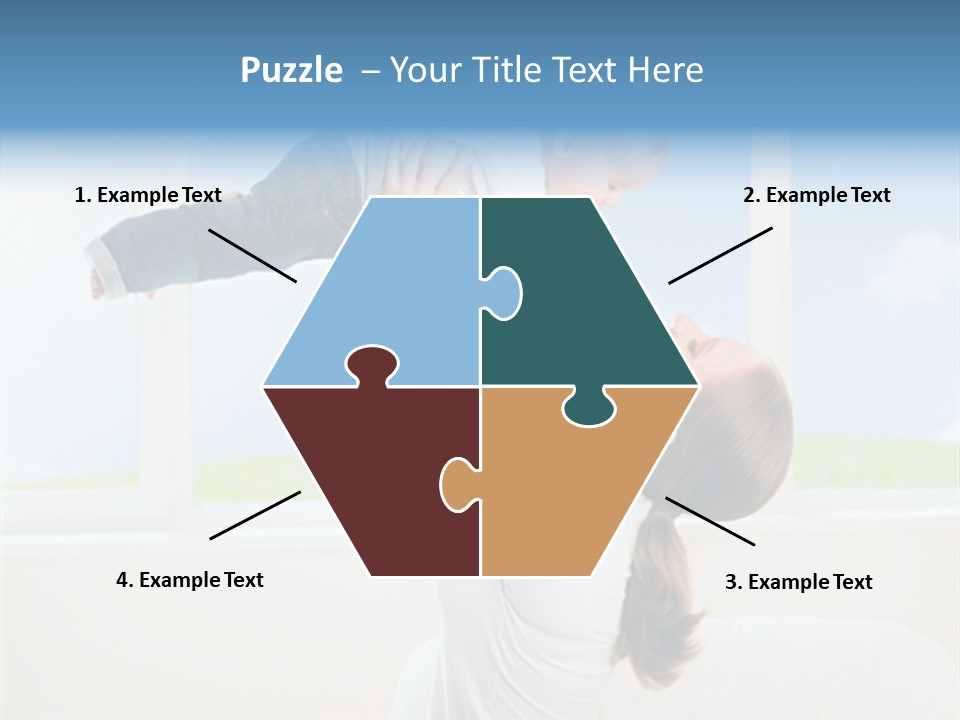 Puzzle – Your Title Text Here

1. Example Text

2. Example Text

4. Example Text

3. Example Text